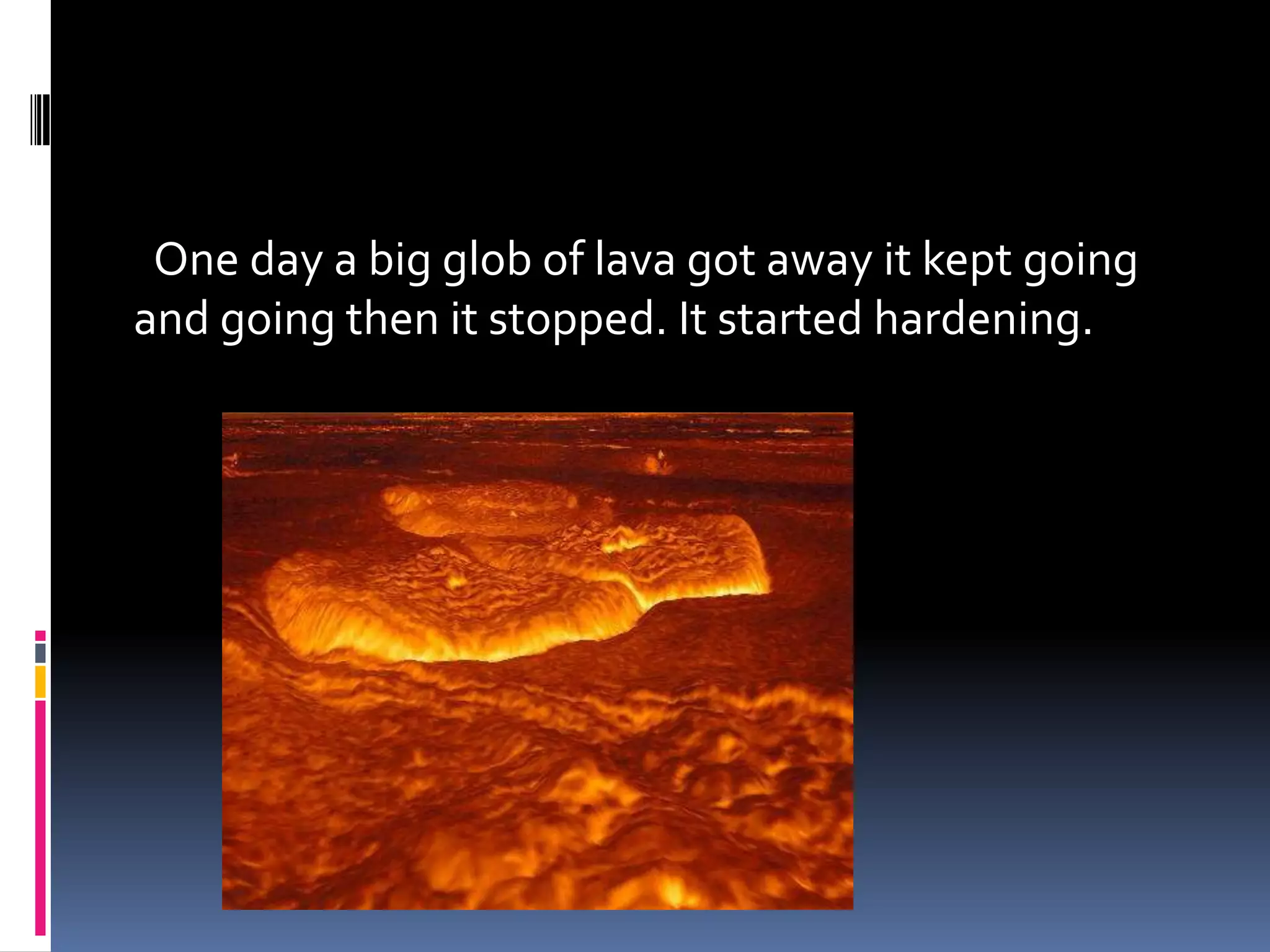 One day a big glob of lava got away it kept going and going then it stopped. It started hardening.